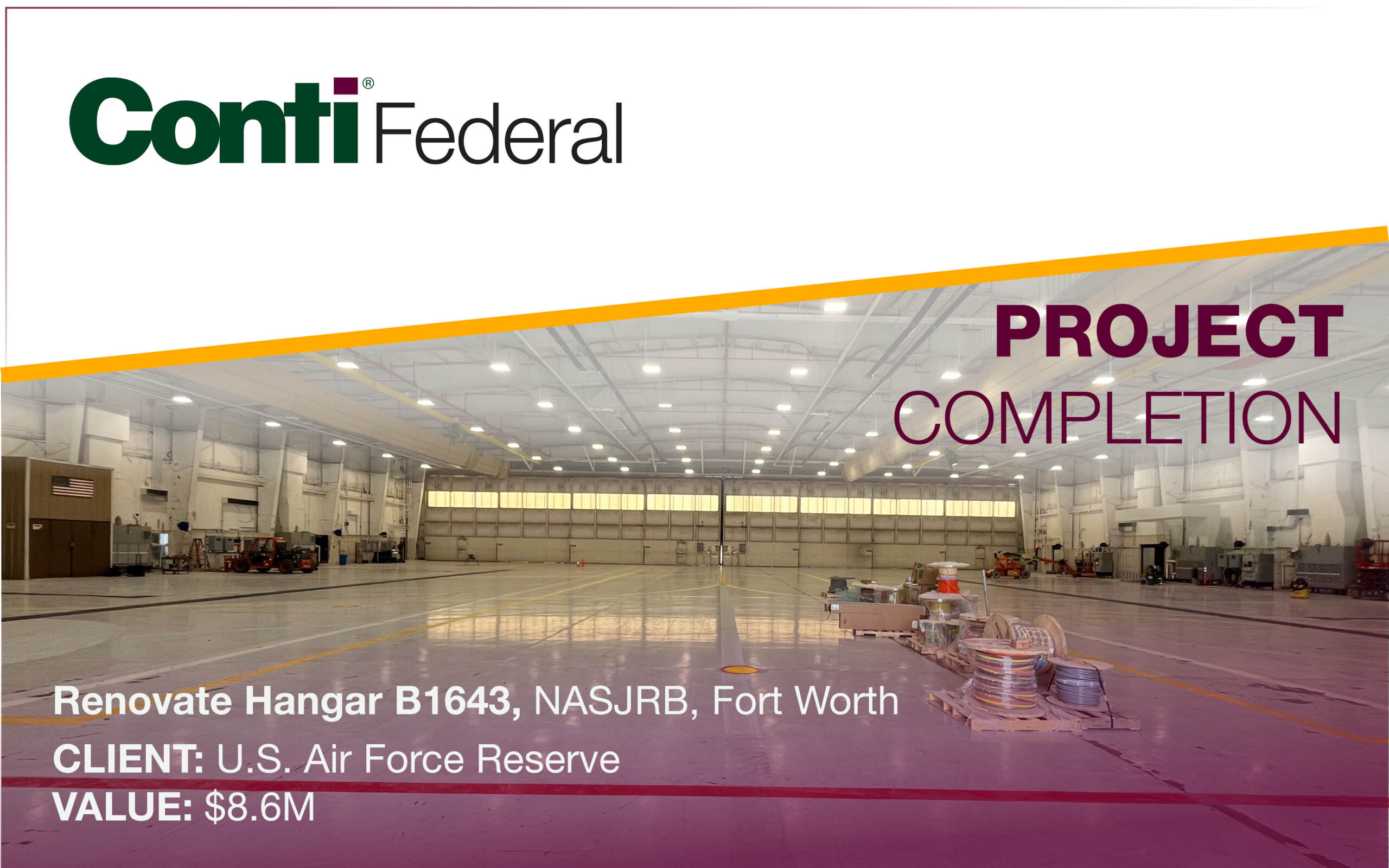 Conti® Federal

PROJECT COMPLETION

Renovate Hangar B1643, NASJRB, Fort Worth

CLIENT: U.S. Air Force Reserve

VALUE: $8.6M